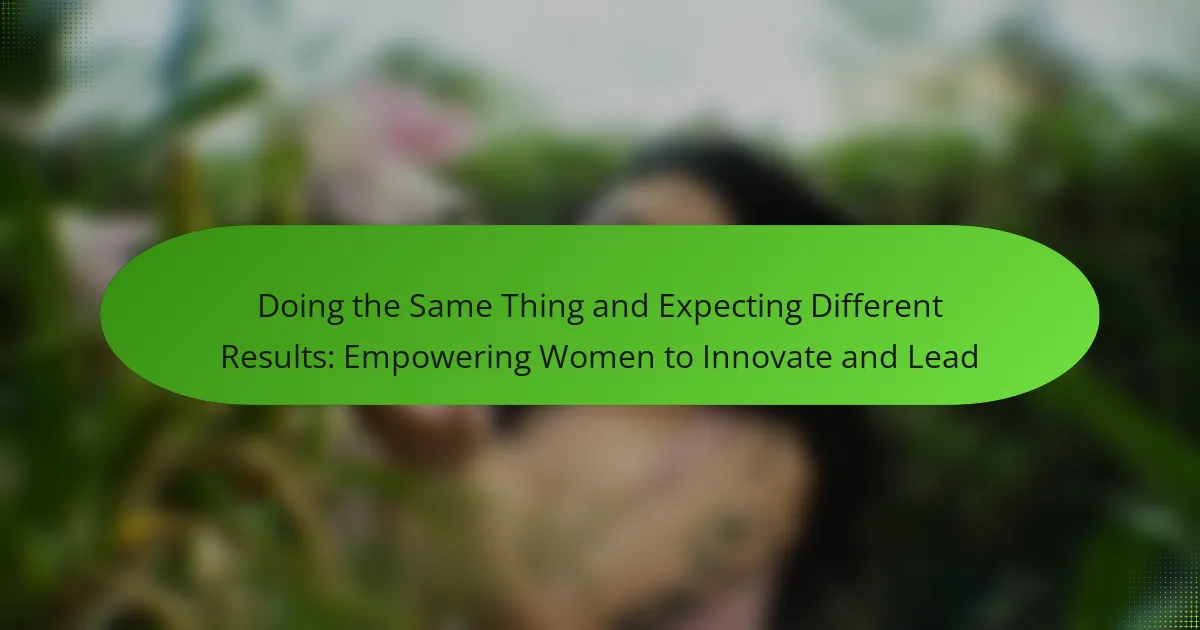 Doing the Same Thing and Expecting Different Results: Empowering Women to Innovate and Lead